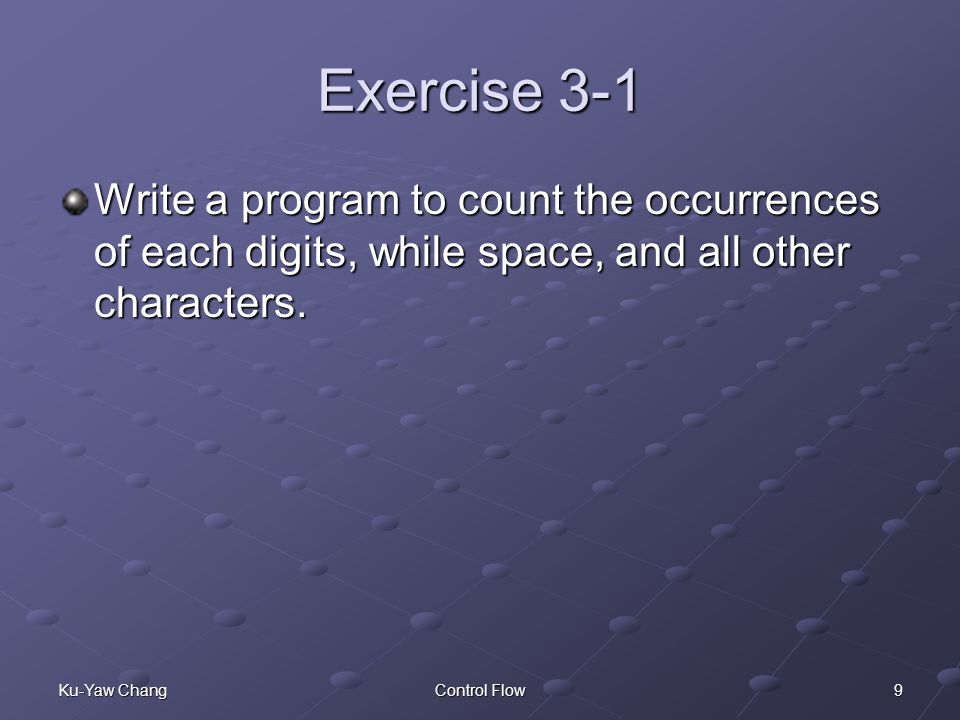 Exercise 3-1

Write a program to count the occurrences of each digits, while space, and all other characters.

Ku-Yaw Chang

Control Flow

9